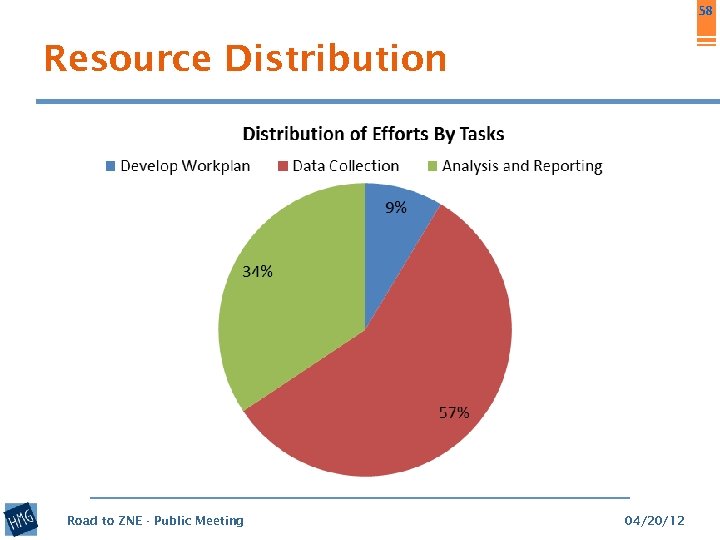 58

Resource Distribution

Distribution of Efforts By Tasks

Develop Workplan Data Collection Analysis and Reporting

9%

34%

57%

HMG

Road to ZNE - Public Meeting

04/20/12